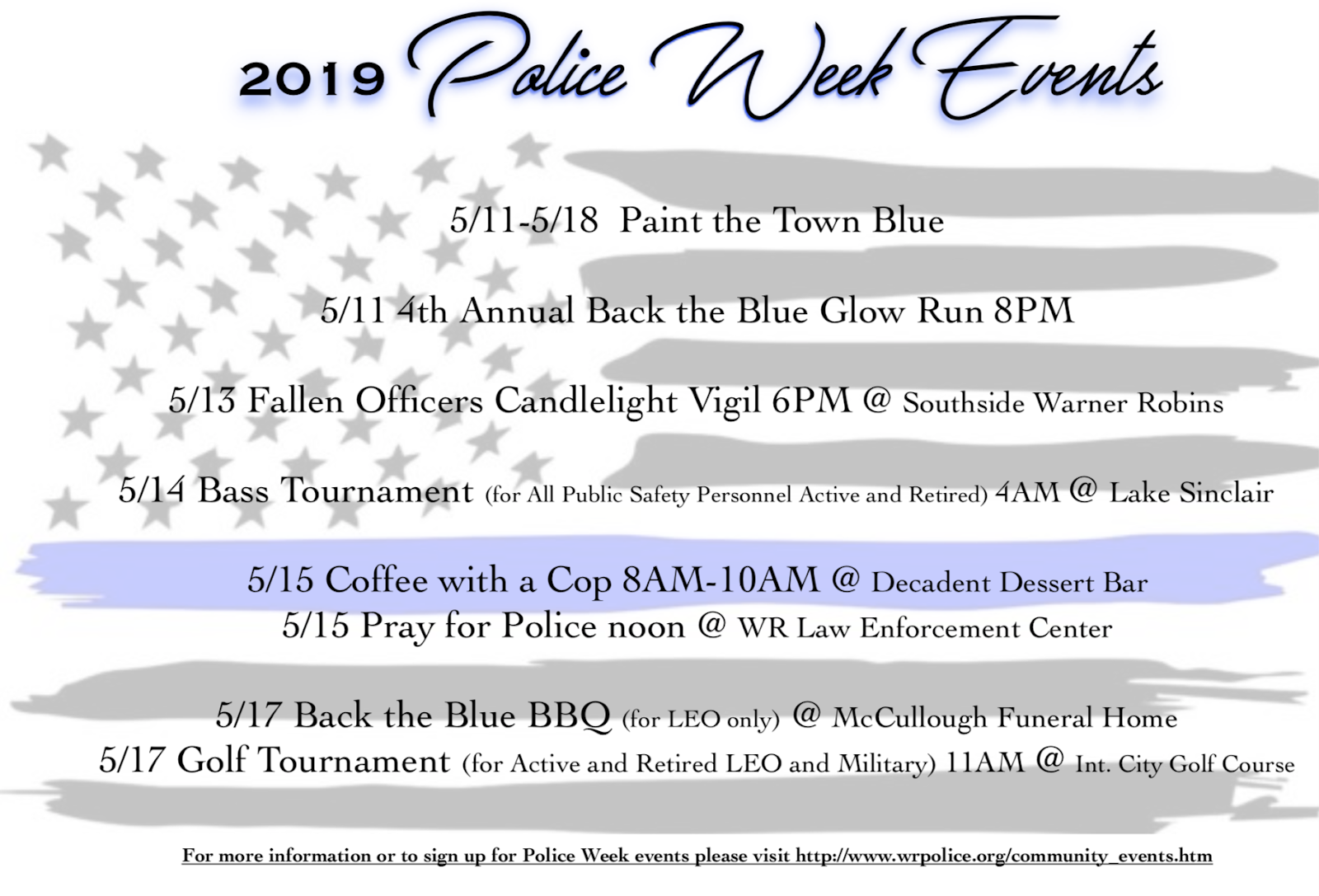 2019 Police Week Events

5/11-5/18 Paint the Town Blue

5/11 4th Annual Back the Blue Glow Run 8PM

5/13 Fallen Officers Candlelight Vigil 6PM @ Southside Warner Robins

5/14 Bass Tournament (for All Public Safety Personnel Active and Retired) 4AM @ Lake Sinclair

5/15 Coffee with a Cop 8AM-10AM @ Decadent Dessert Bar
5/15 Pray for Police noon @ WR Law Enforcement Center

5/17 Back the Blue BBQ (for LEO only) @ McCullough Funeral Home
5/17 Golf Tournament (for Active and Retired LEO and Military) 11AM @ Int. City Golf Course

For more information or to sign up for Police Week events please visit http://www.wrpolice.org/community_events.htm